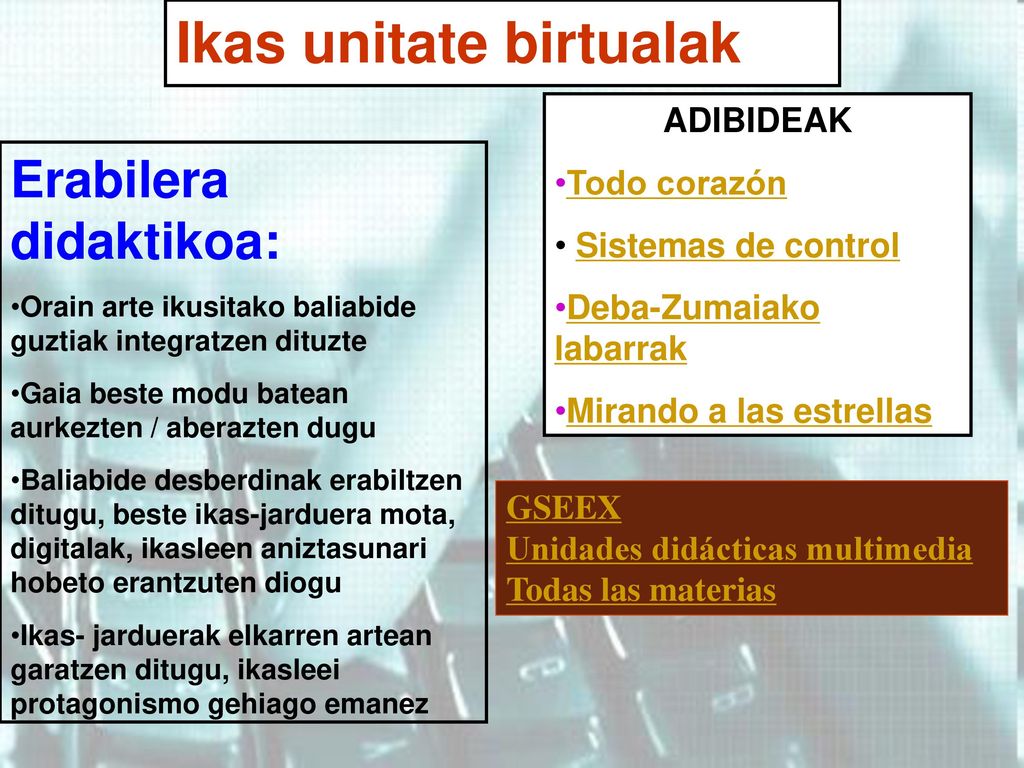 Ikas unitate birtualak

Erabilera didaktikoa:

•Orain arte ikusitako baliabide guztiak integratzen dituzte

•Gaia beste modu batean aurkezten / aberazten dugu

•Baliabide desberdinak erabiltzen ditugu, beste ikas-jarduera mota, digitalak, ikasleen aniztasunari hobeto erantzuten diogu

•Ikas- jarduerak elkarren artean garatzen ditugu, ikasleei protagonismo gehiago emanez

ADIBIDEAK

•Todo corazón

• Sistemas de control

•Deba-Zumaiako labarrak

•Mirando a las estrellas

GSEEX
Unidades didácticas multimedia
Todas las materias